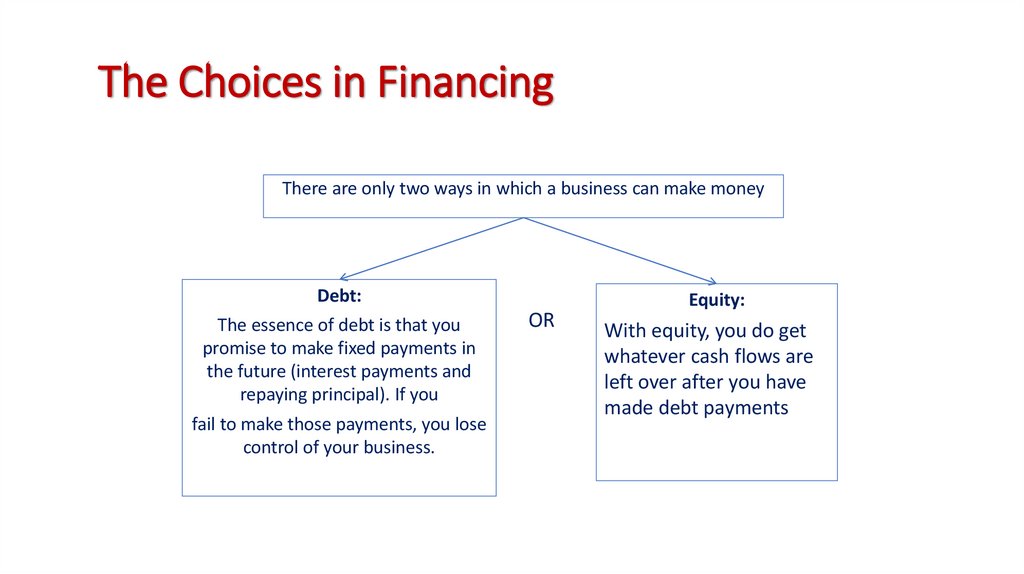 The Choices in Financing

There are only two ways in which a business can make money

Debt:

The essence of debt is that you promise to make fixed payments in the future (interest payments and repaying principal). If you

fail to make those payments, you lose control of your business.

OR

Equity:

With equity, you do get whatever cash flows are left over after you have made debt payments